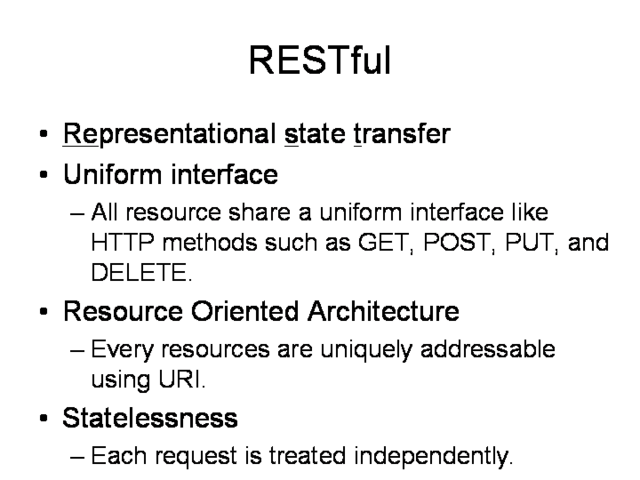 RESTful

• Representational state transfer
• Uniform interface
– All resource share a uniform interface like HTTP methods such as GET, POST, PUT, and DELETE.
• Resource Oriented Architecture
– Every resources are uniquely addressable using URI.
• Statelessness
– Each request is treated independently.